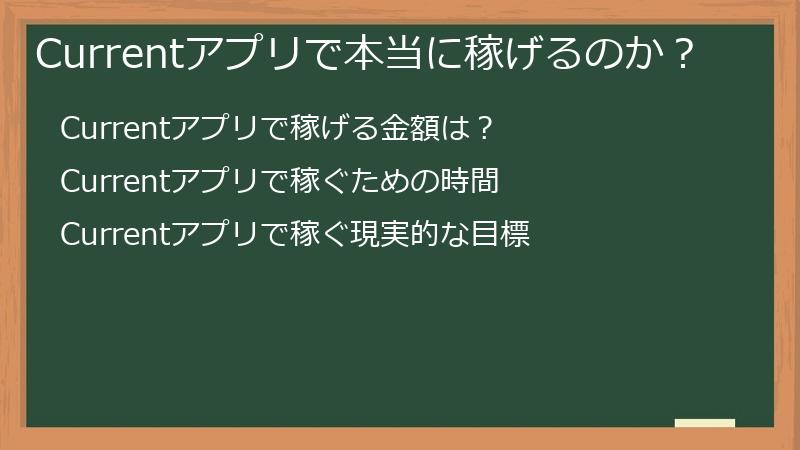 Currentアプリで本当に稼げるのか？

Currentアプリで稼げる金額は？

Currentアプリで稼ぐための時間

Currentアプリで稼ぐ現実的な目標